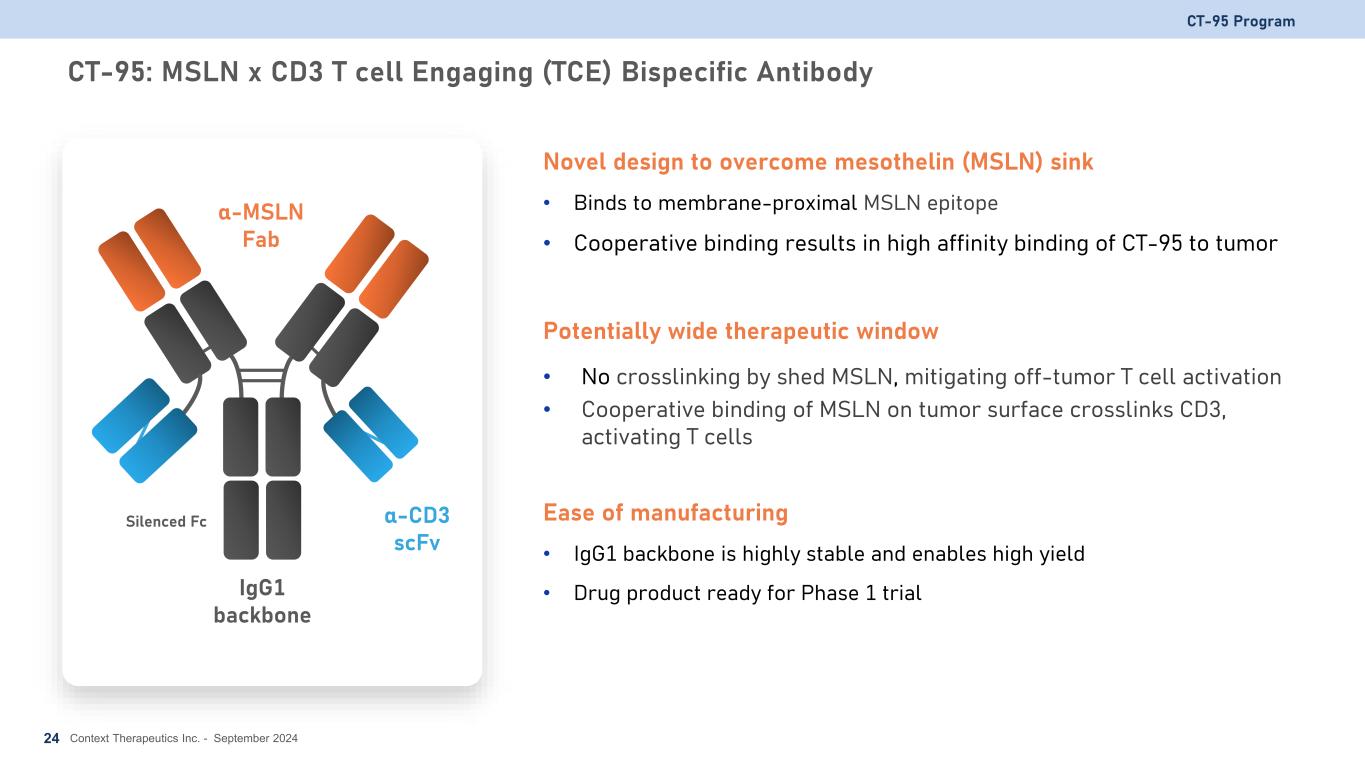 CT-95 Program

CT-95: MSLN x CD3 T cell Engaging (TCE) Bispecific Antibody

α-MSLN Fab

Silenced Fc

α-CD3 scFv

IgG1 backbone

Novel design to overcome mesothelin (MSLN) sink

• Binds to membrane-proximal MSLN epitope

• Cooperative binding results in high affinity binding of CT-95 to tumor

Potentially wide therapeutic window

• No crosslinking by shed MSLN, mitigating off-tumor T cell activation

• Cooperative binding of MSLN on tumor surface crosslinks CD3, activating T cells

Ease of manufacturing

• IgG1 backbone is highly stable and enables high yield

• Drug product ready for Phase 1 trial

24 Context Therapeutics Inc. - September 2024